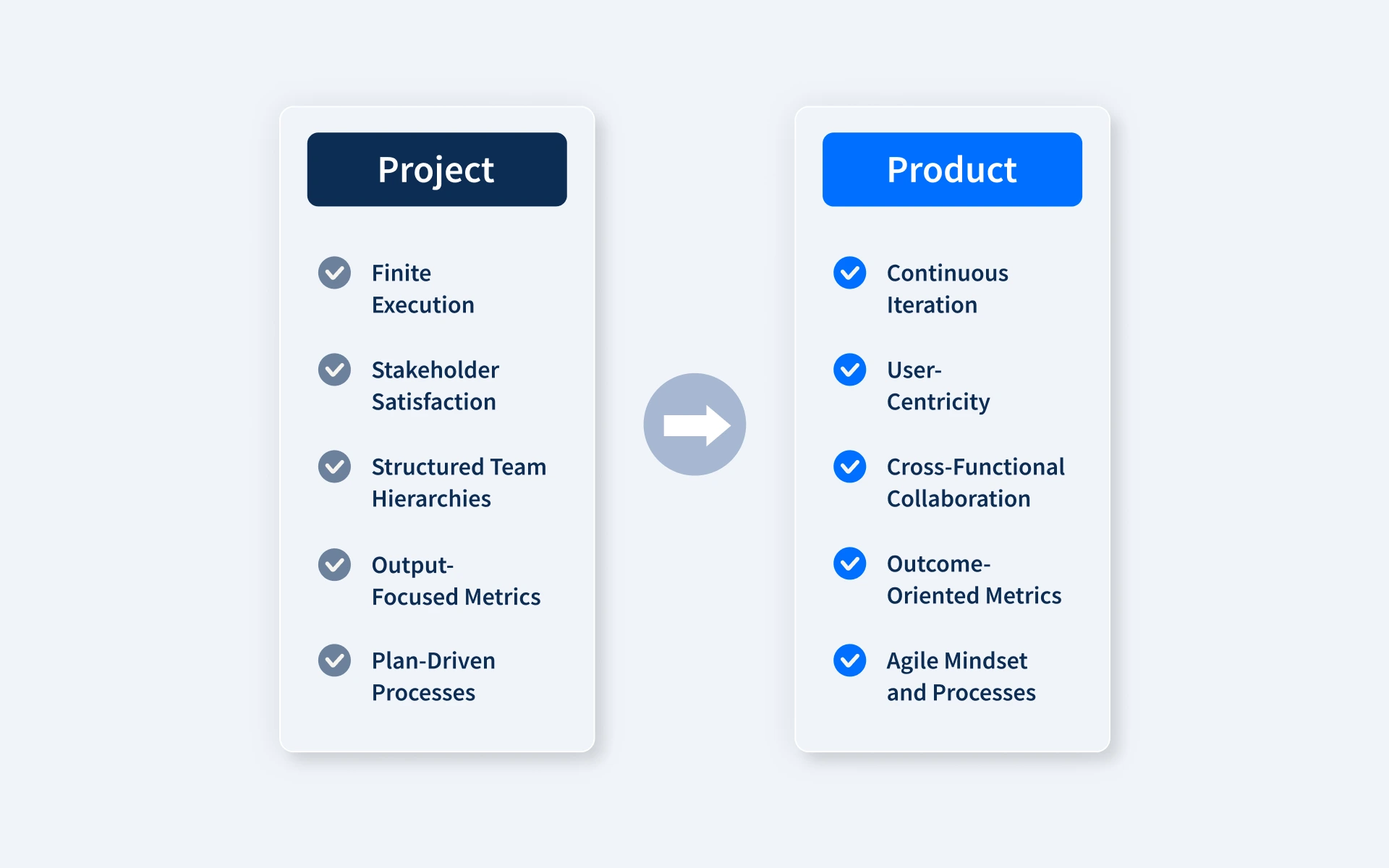 Project

Finite Execution

Stakeholder Satisfaction

Structured Team Hierarchies

Output-Focused Metrics

Plan-Driven Processes

Product

Continuous Iteration

User-Centricity

Cross-Functional Collaboration

Outcome-Oriented Metrics

Agile Mindset and Processes